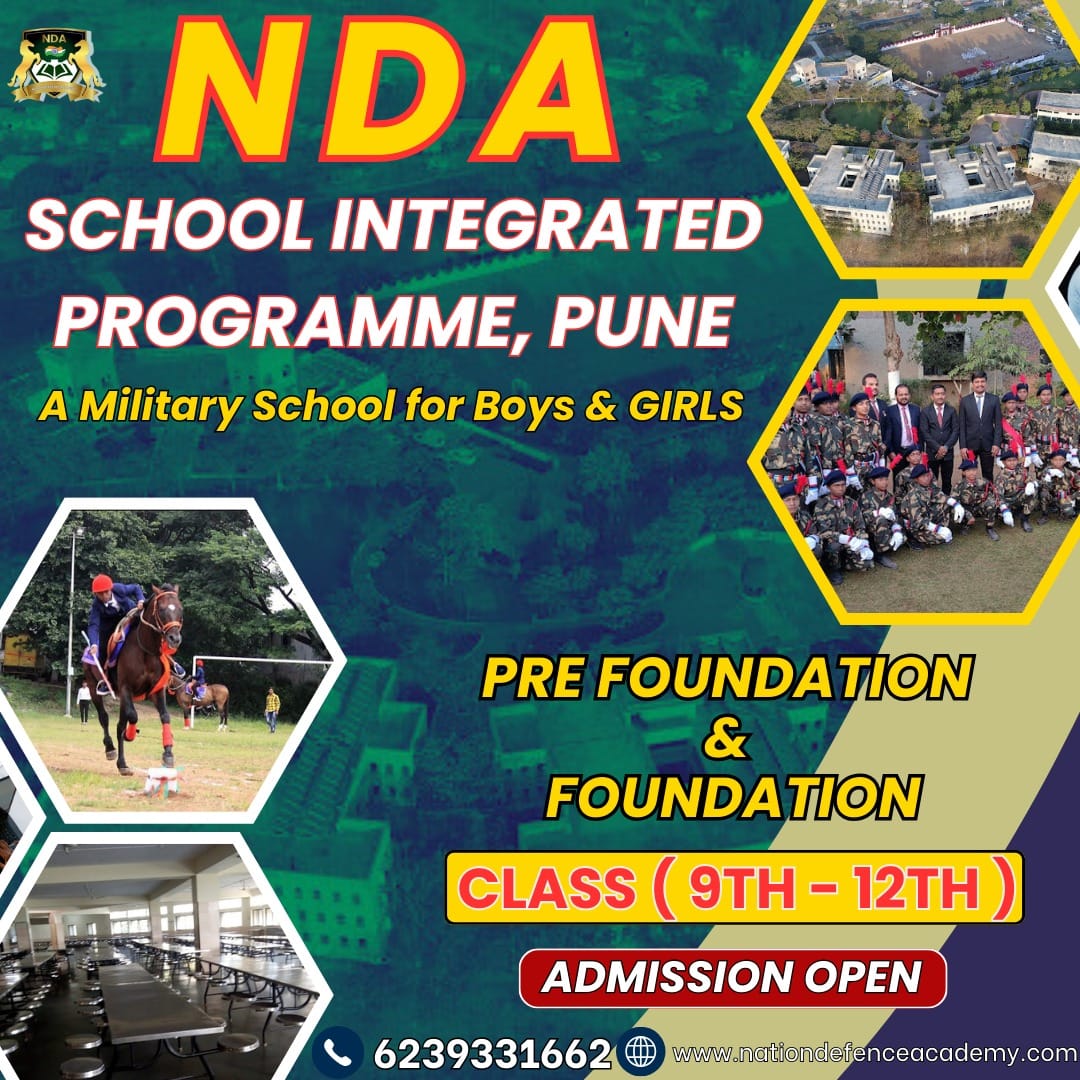 NDA

NDA
SCHOOL INTEGRATED PROGRAMME, PUNE
A Military School for Boys & GIRLS

PRE FOUNDATION & FOUNDATION
CLASS ( 9TH - 12TH )
ADMISSION OPEN

6239331662 www.nationdefenceacademy.com